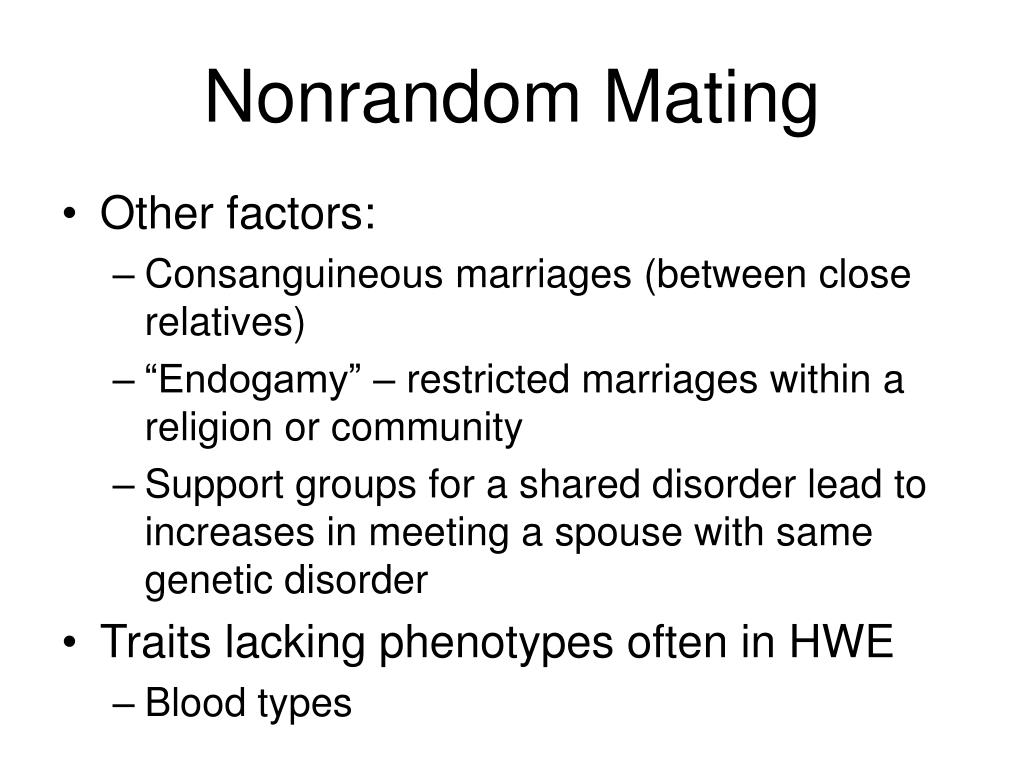 Nonrandom Mating

• Other factors:
– Consanguineous marriages (between close relatives)
– “Endogamy” – restricted marriages within a religion or community
– Support groups for a shared disorder lead to increases in meeting a spouse with same genetic disorder
• Traits lacking phenotypes often in HWE
– Blood types